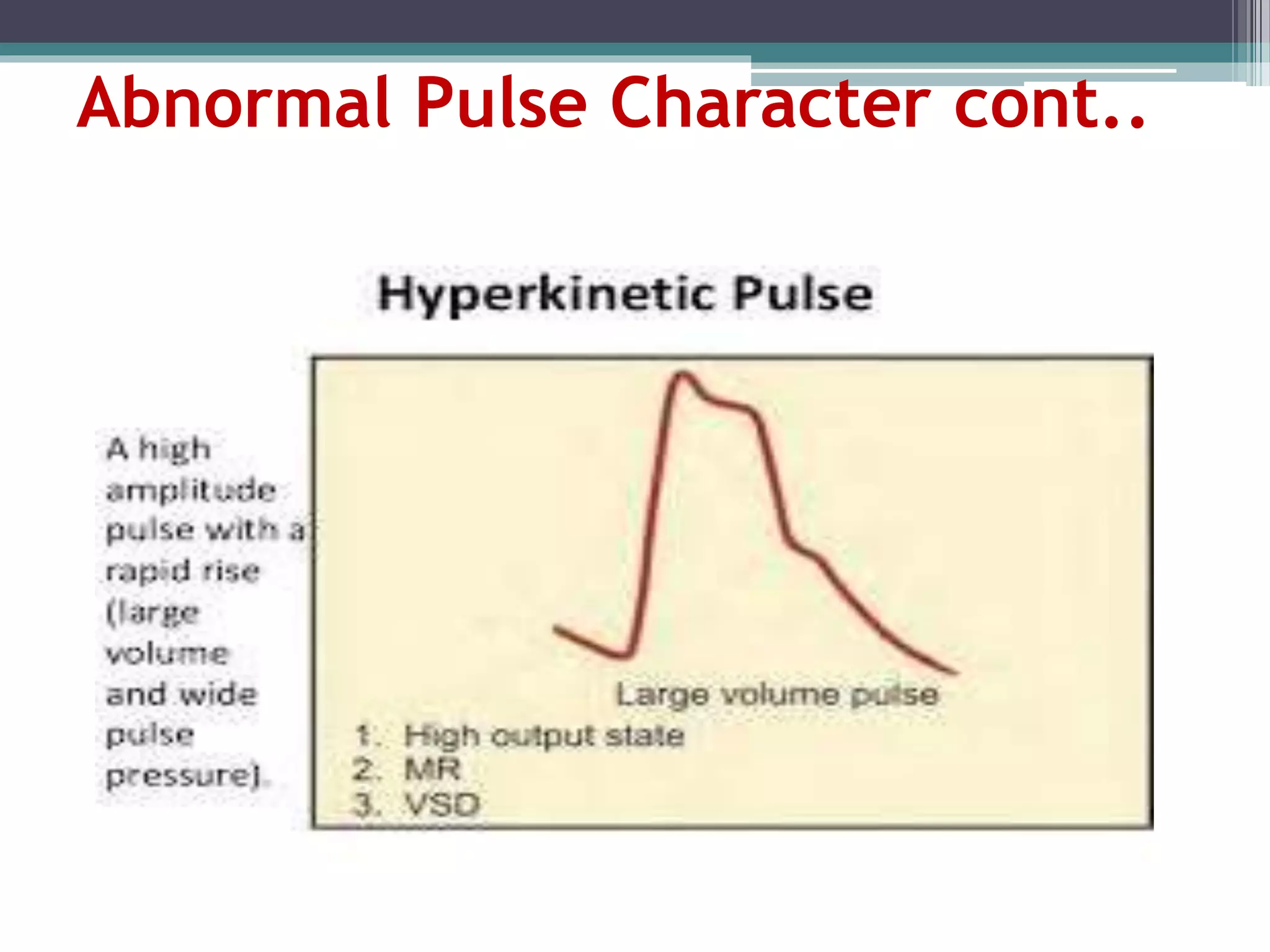 Abnormal Pulse Character cont..

Hyperkinetic Pulse

A high amplitude pulse with a rapid rise (large volume and wide pulse pressure).

Large volume pulse

1. High output state
2. MR
3. VSD